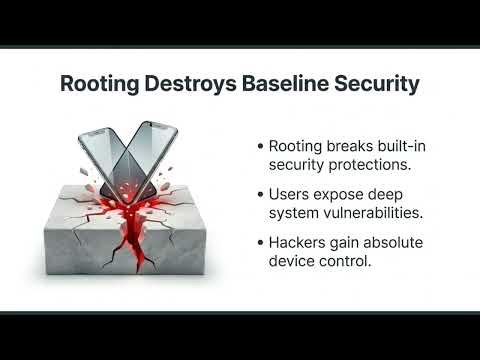 Rooting Destroys Baseline Security

• Rooting breaks built-in security protections.

• Users expose deep system vulnerabilities.

• Hackers gain absolute device control.